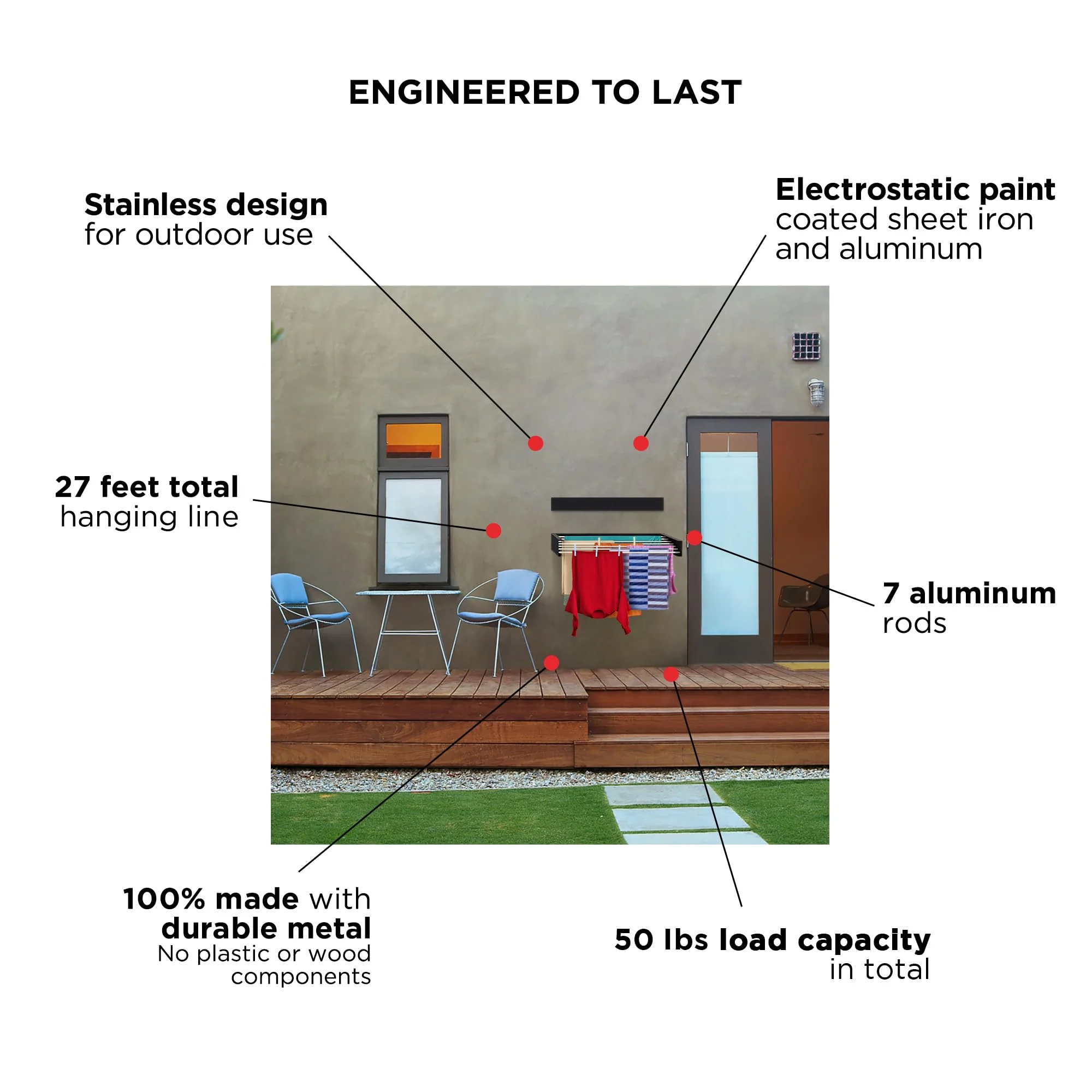 ENGINEERED TO LAST

Stainless design
for outdoor use

Electrostatic paint
coated sheet iron
and aluminum

27 feet total
hanging line

7 aluminum
rods

100% made with
durable metal
No plastic or wood
components

50 lbs load capacity
in total